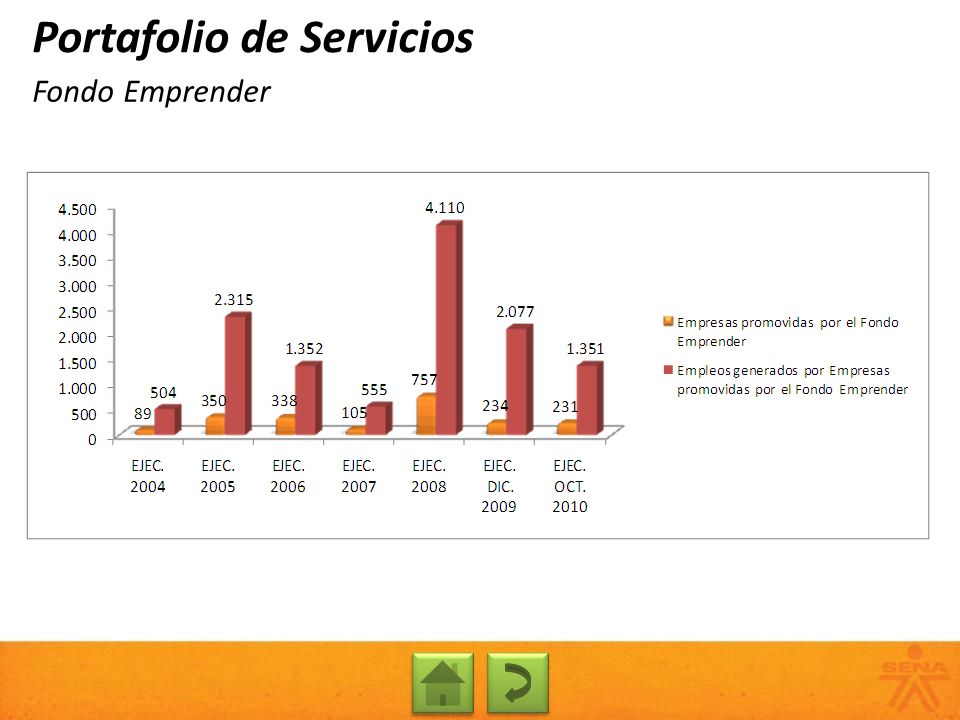 Portafolio de Servicios

Fondo Emprender

4.500
4.000
3.500
3.000
2.500
2.000
1.500
1.000
500
0

89 504
350 2.315
338 1.352
105 555
757 4.110
234 2.077
231 1.351

EJEC. 2004
EJEC. 2005
EJEC. 2006
EJEC. 2007
EJEC. 2008
EJEC. DIC. 2009
EJEC. OCT. 2010

Empresas promovidas por el Fondo Emprender
Empleos generados por Empresas promovidas por el Fondo Emprender

SENA